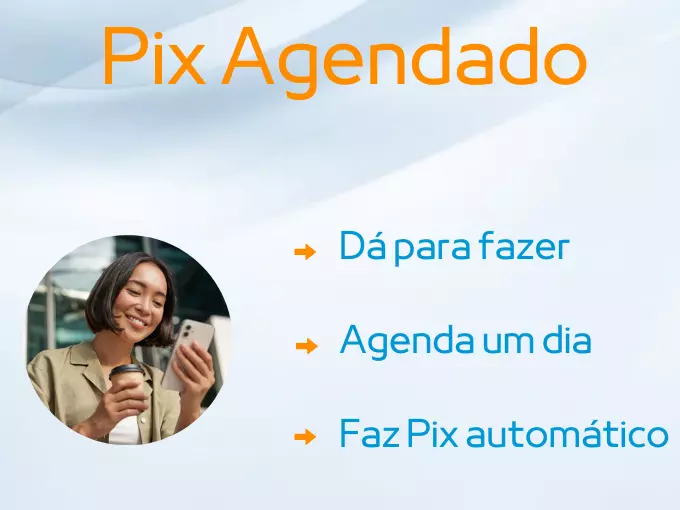 Pix Agendado

Dá para fazer

Agenda um dia

Faz Pix automático